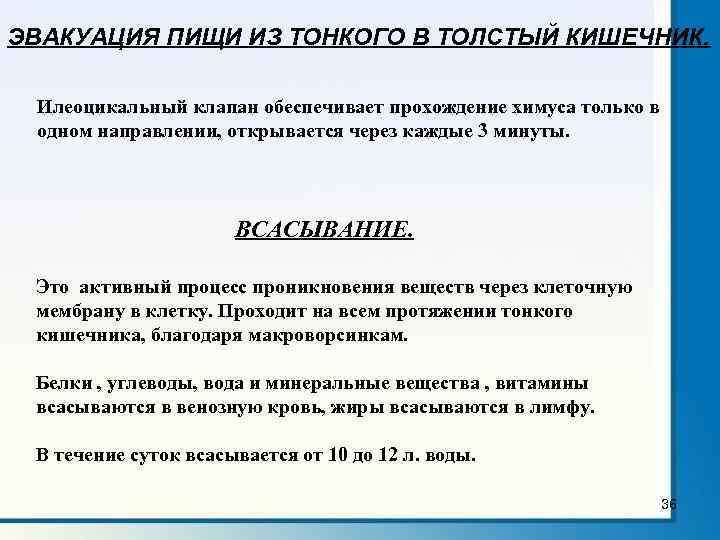 ЭВАКУАЦИЯ ПИЩИ ИЗ ТОНКОГО В ТОЛСТЫЙ КИШЕЧНИК.

Илеоцикальный клапан обеспечивает прохождение химуса только в одном направлении, открывается через каждые 3 минуты.

ВСАСЫВАНИЕ.

Это активный процесс проникновения веществ через клеточную мембрану в клетку. Проходит на всем протяжении тонкого кишечника, благодаря макроворсинкам.

Белки , углеводы, вода и минеральные вещества , витамины всасываются в венозную кровь, жиры всасываются в лимфу.

В течение суток всасывается от 10 до 12 л. воды.

36